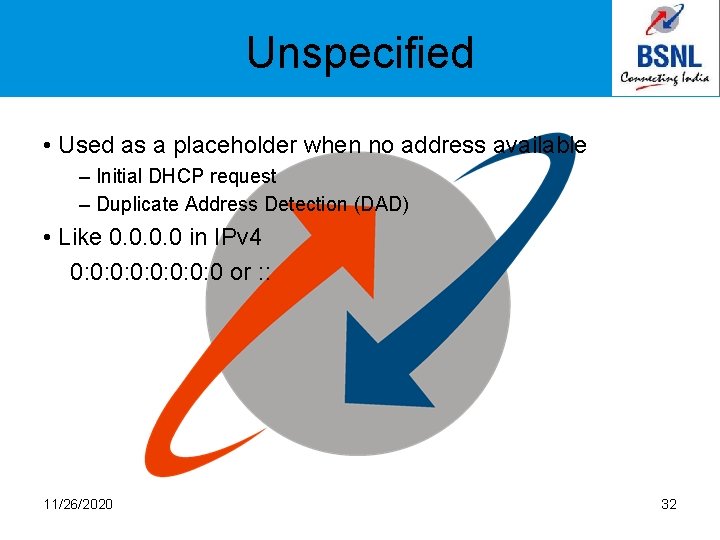 Unspecified

BSNL
Connecting India

• Used as a placeholder when no address available
– Initial DHCP request
– Duplicate Address Detection (DAD)

• Like 0.0.0.0 in IPv4
0:0:0:0:0:0:0:0 or ::

11/26/2020

32